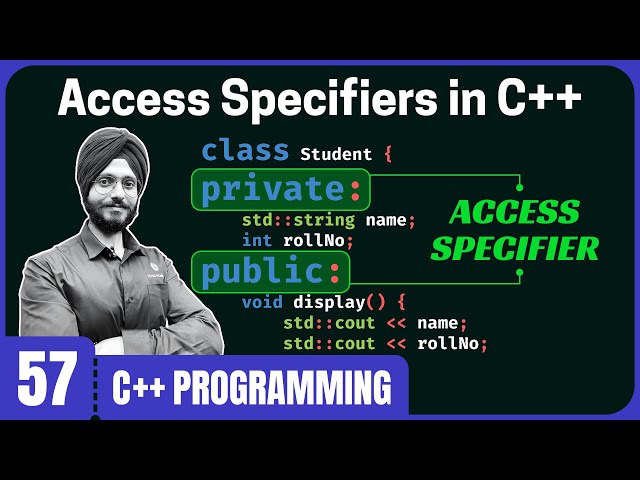 Access Specifiers in C++

class Student {
private:
std::string name;
int rollNo;
public:
void display() {
std::cout << name;
std::cout << rollNo;

ACCESS SPECIFIER

57

C++ PROGRAMMING